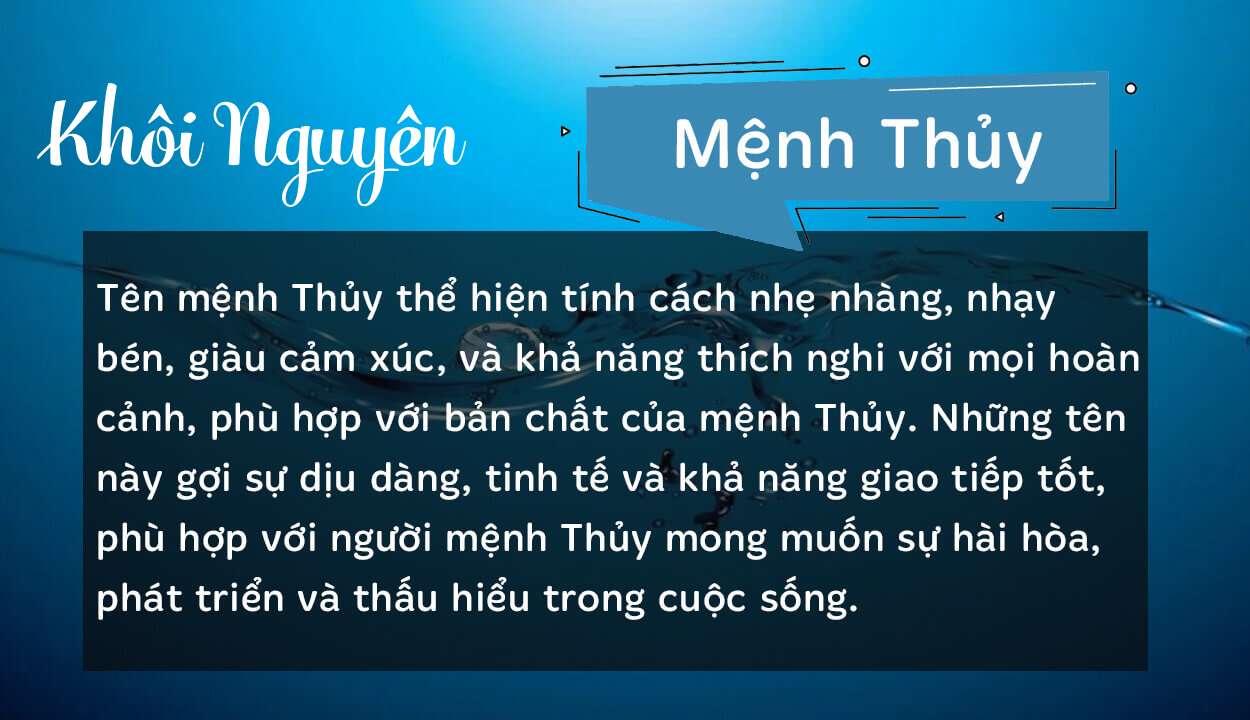 Khôi Nguyên

Mệnh Thủy

Tên mệnh Thủy thể hiện tính cách nhẹ nhàng, nhạy bén, giàu cảm xúc, và khả năng thích nghi với mọi hoàn cảnh, phù hợp với bản chất của mệnh Thủy. Những tên này gợi sự dịu dàng, tinh tế và khả năng giao tiếp tốt, phù hợp với người mệnh Thủy mong muốn sự hài hòa, phát triển và thấu hiểu trong cuộc sống.